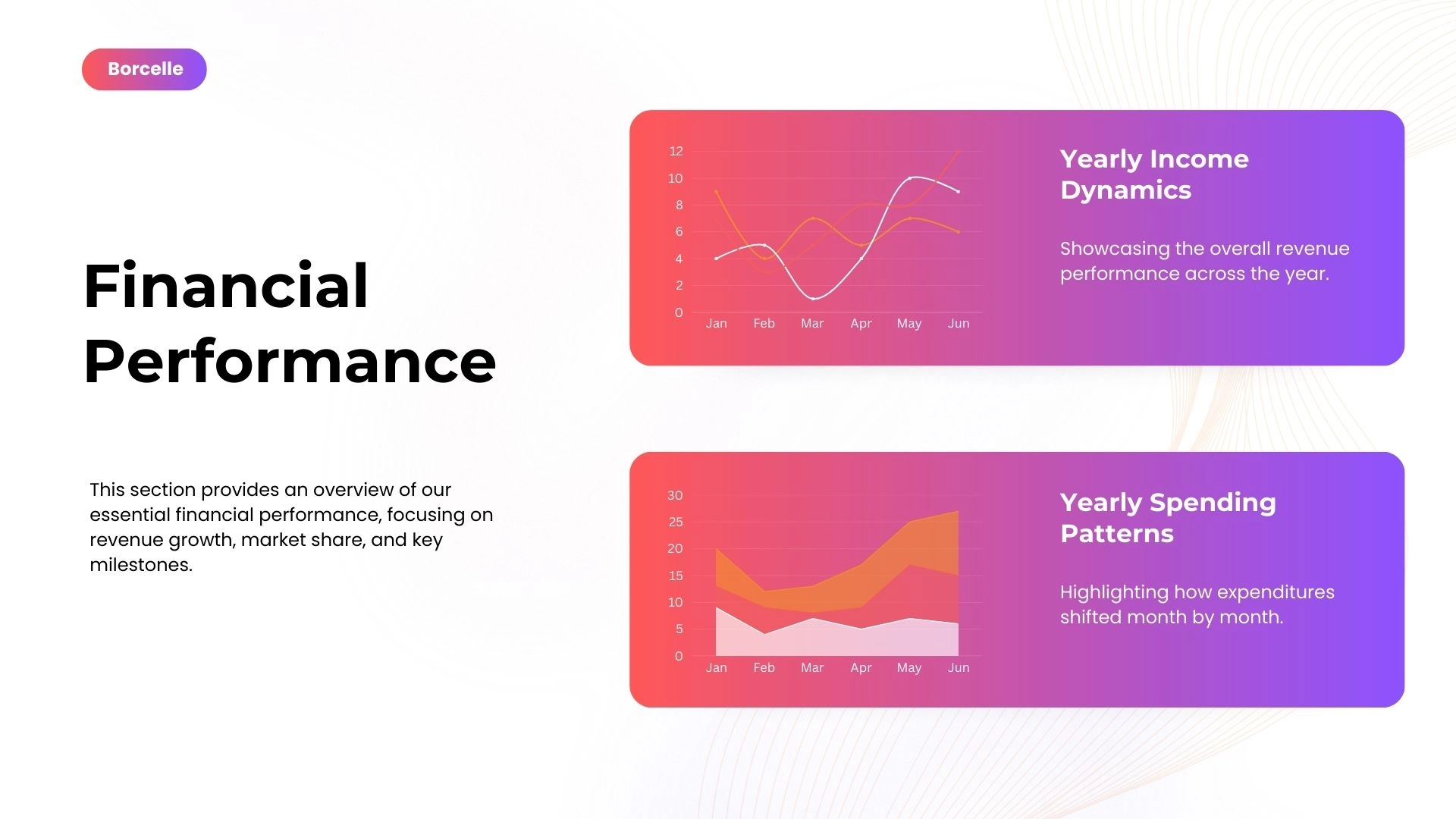 Borcelle

Financial Performance

This section provides an overview of our essential financial performance, focusing on revenue growth, market share, and key milestones.

12
10
8
6
4
2
0
Jan Feb Mar Apr May Jun

Yearly Income Dynamics

Showcasing the overall revenue performance across the year.

30
25
20
15
10
5
0
Jan Feb Mar Apr May Jun

Yearly Spending Patterns

Highlighting how expenditures shifted month by month.